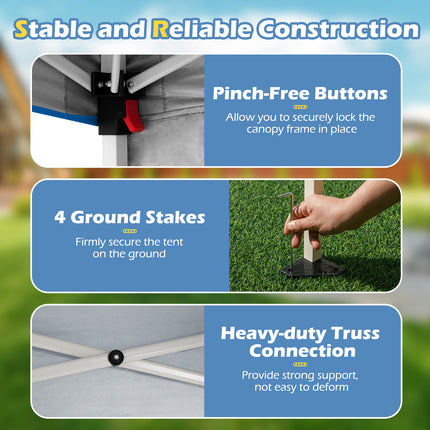 Stable and Reliable Construction

Pinch-Free Buttons

Allow you to securely lock the canopy frame in place

4 Ground Stakes

Firmly secure the tent on the ground

Heavy-duty Truss Connection

Provide strong support, not easy to deform